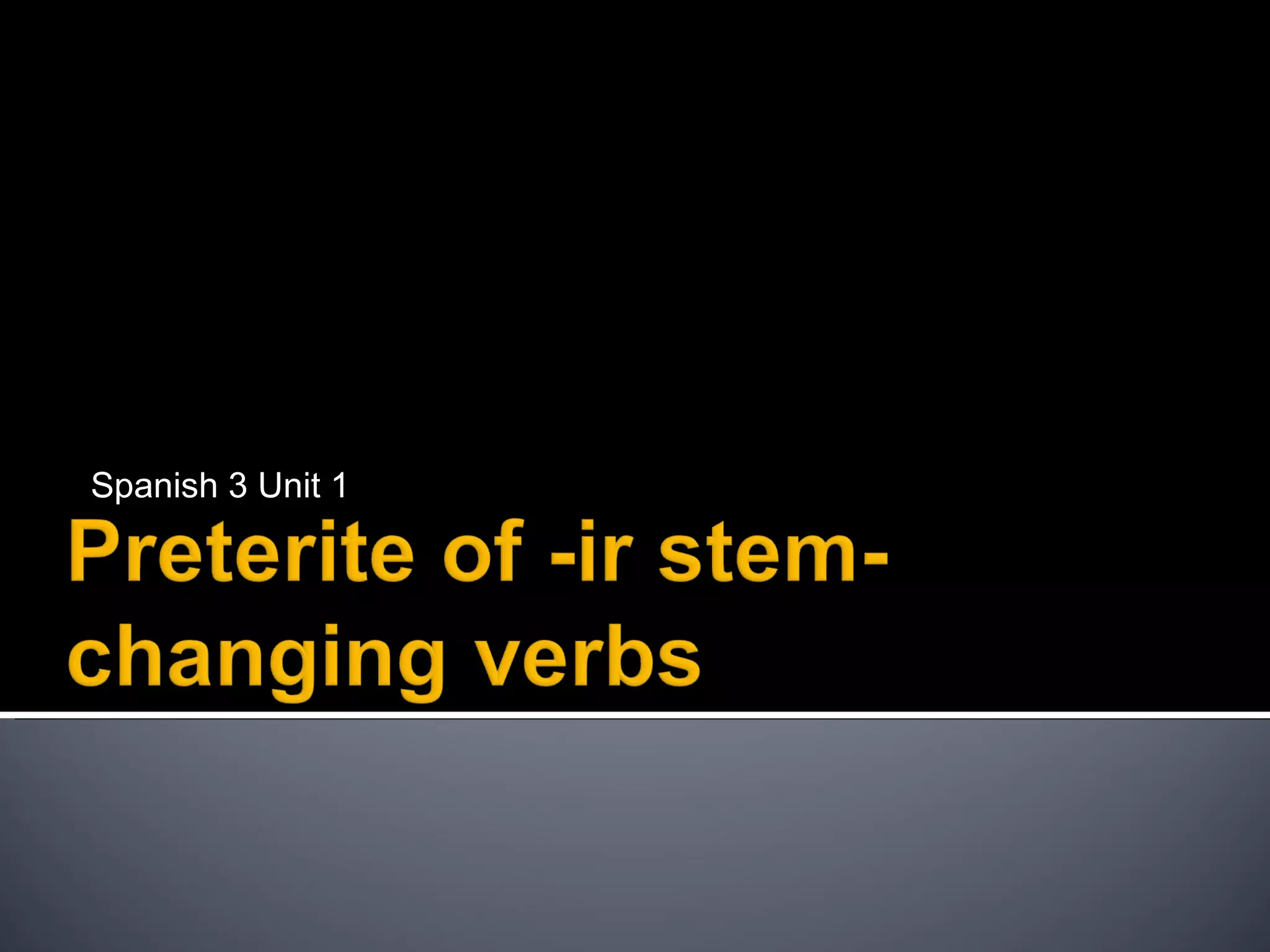 Spanish 3 Unit 1

Preterite of -ir stem-changing verbs